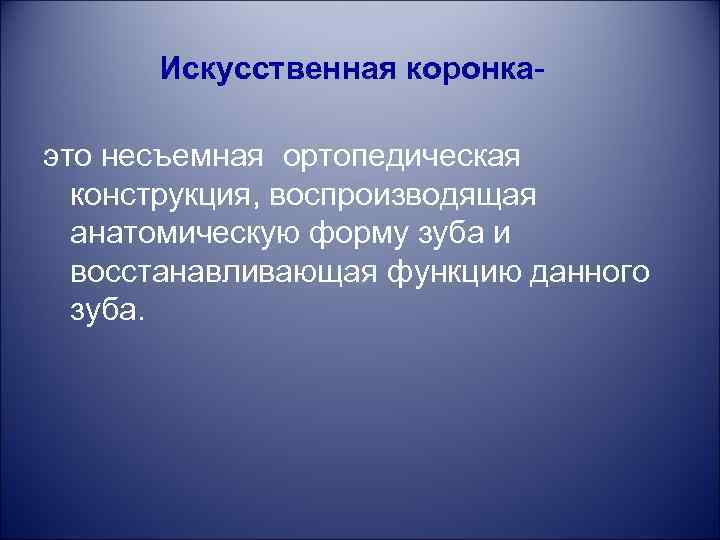 Искусственная коронка-

это несъемная ортопедическая конструкция, воспроизводящая анатомическую форму зуба и восстанавливающая функцию данного зуба.